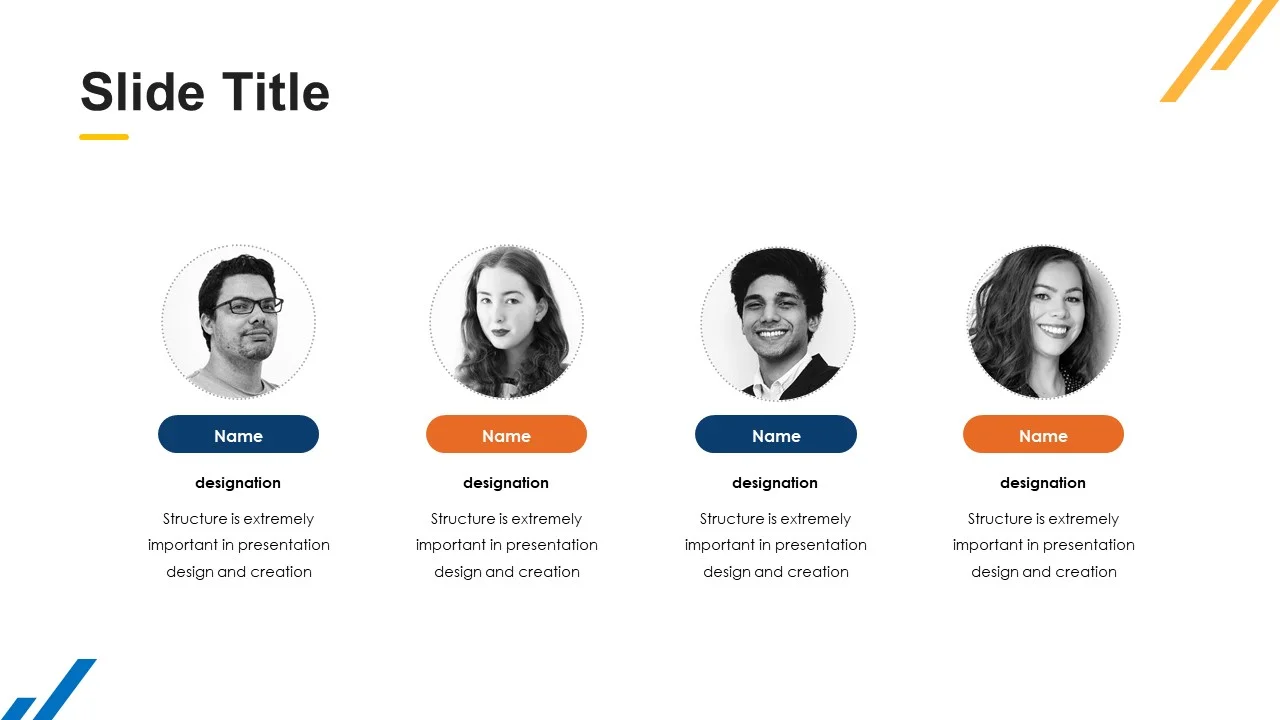 Slide Title

Name

designation

Structure is extremely important in presentation design and creation

Name

designation

Structure is extremely important in presentation design and creation

Name

designation

Structure is extremely important in presentation design and creation

Name

designation

Structure is extremely important in presentation design and creation